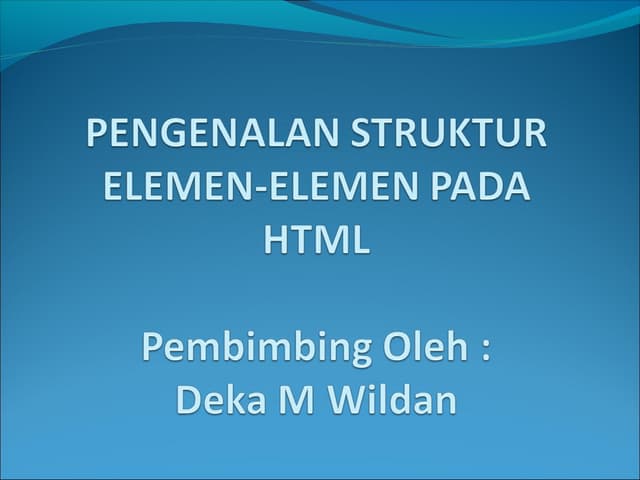 PENGENALAN STRUKTUR ELEMEN-ELEMEN PADA HTML

Pembimbing Oleh :
Deka M Wildan